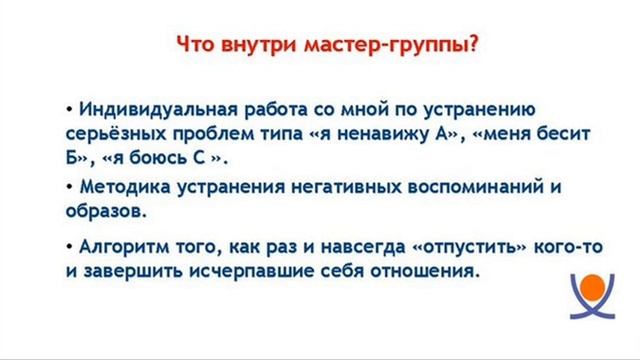 Что внутри мастер-группы?

• Индивидуальная работа со мной по устранению серьёзных проблем типа «я ненавижу А», «меня бесит Б», «я боюсь С ».

• Методика устранения негативных воспоминаний и образов.

• Алгоритм того, как раз и навсегда «отпустить» кого-то и завершить исчерпавшие себя отношения.